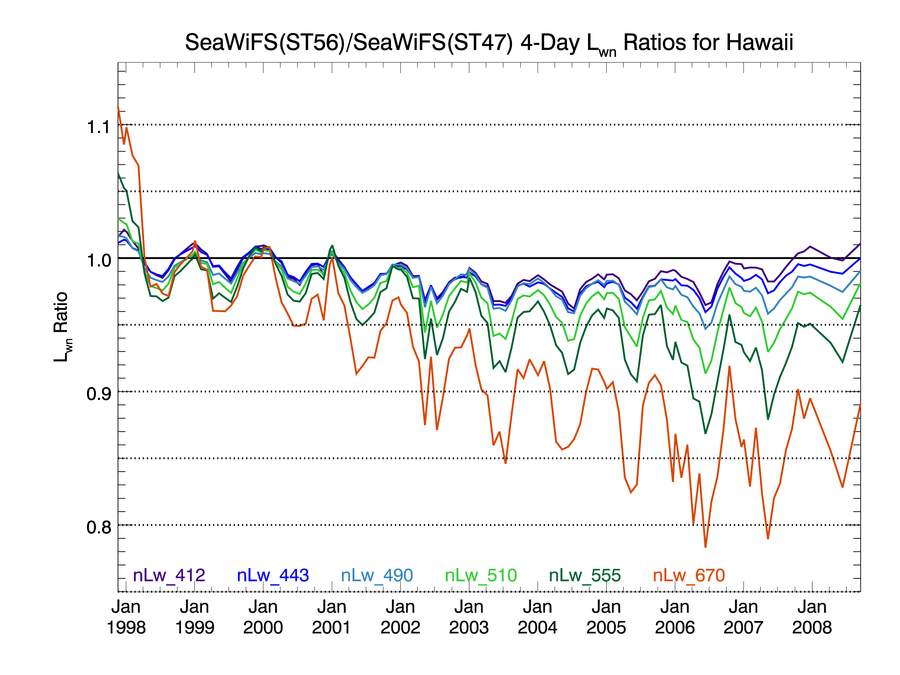 SeaWiFS(ST56)/SeaWiFS(ST47) 4-Day $L_{wn}$ Ratios for Hawaii

$L_{wn}$ Ratio

1.1
1.0
0.9
0.8

nLw_412 nLw_443 nLw_490 nLw_510 nLw_555 nLw_670

Jan 1998
Jan 1999
Jan 2000
Jan 2001
Jan 2002
Jan 2003
Jan 2004
Jan 2005
Jan 2006
Jan 2007
Jan 2008